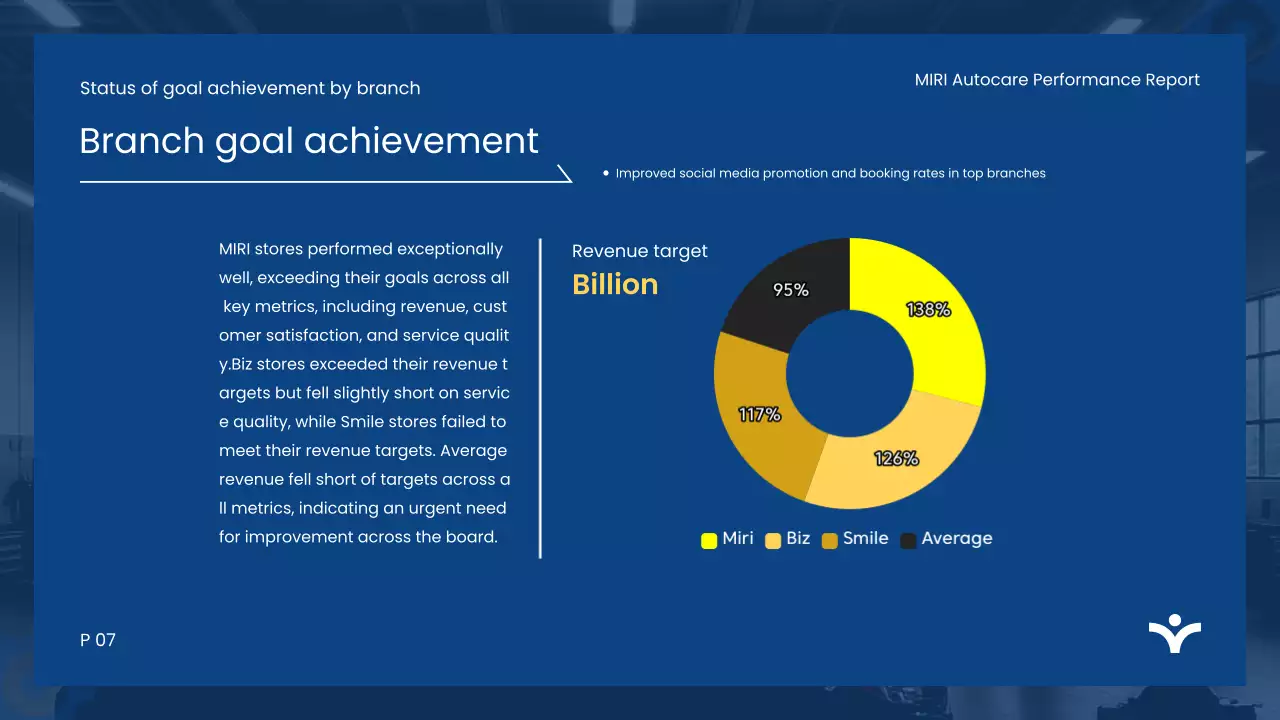 Status of goal achievement by branch

MIRI Autocare Performance Report

Branch goal achievement

• Improved social media promotion and booking rates in top branches

MIRI stores performed exceptionally well, exceeding their goals across all key metrics, including revenue, cust omer satisfaction, and service qualit y.Biz stores exceeded their revenue t argets but fell slightly short on servic e quality, while Smile stores failed to meet their revenue targets. Average revenue fell short of targets across a ll metrics, indicating an urgent need for improvement across the board.

Revenue target
Billion

95%
138%
117%
126%

Miri Biz Smile Average

P 07